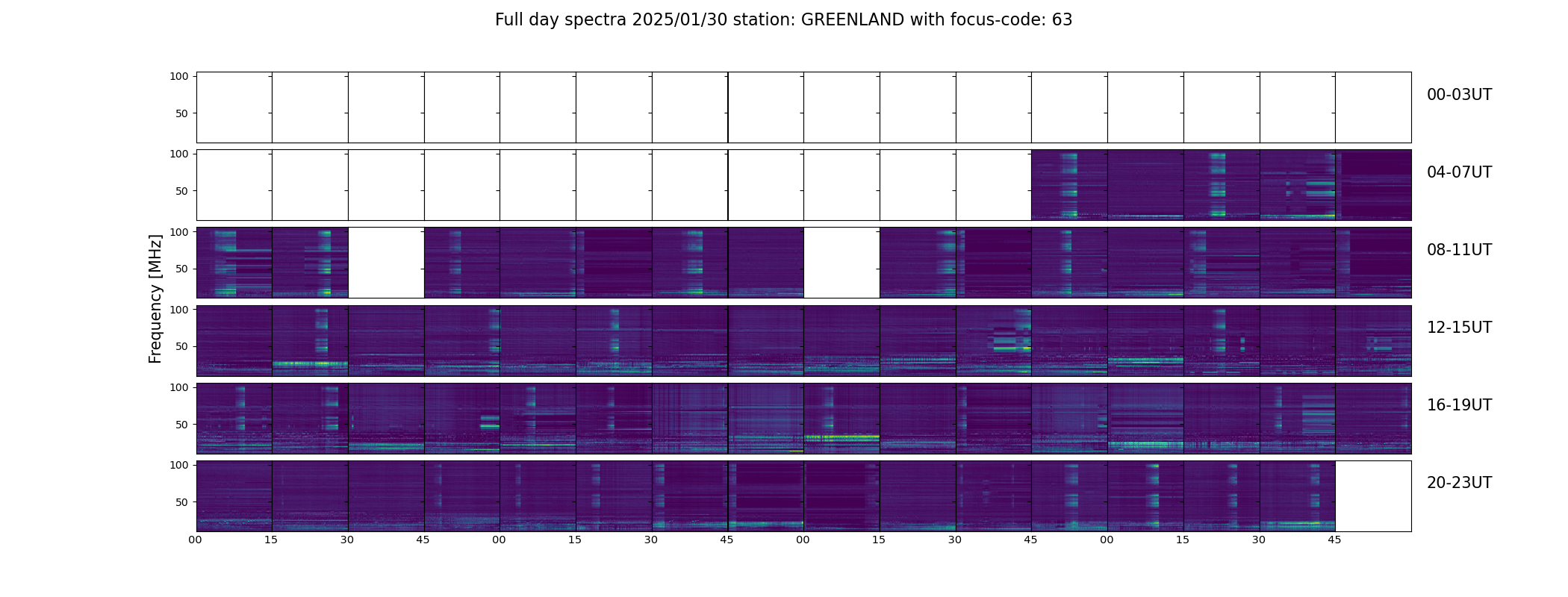 Full day spectra 2025/01/30 station: GREENLAND with focus-code: 63

Frequency [MHz]

100
50
00-03UT

100
50
04-07UT

100
50
08-11UT

100
50
12-15UT

100
50
16-19UT

100
50
20-23UT

00 15 30 45 00 15 30 45 00 15 30 45 00 15 30 45